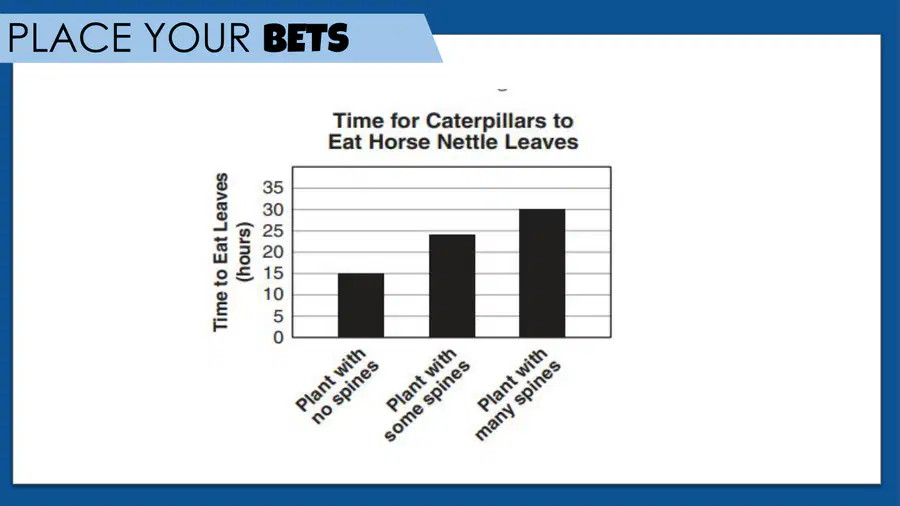 PLACE YOUR BETS

Time for Caterpillars to Eat Horse Nettle Leaves

Time to Eat Leaves (hours)

35
30
25
20
15
10
5
0

Plant with no spines
Plant with some spines
Plant with many spines